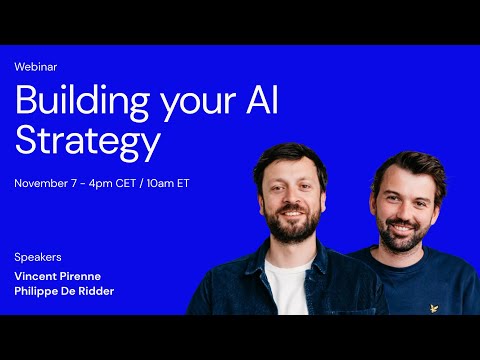 Webinar

Building your AI Strategy

November 7 - 4pm CET / 10am ET

Speakers

Vincent Pirenne
Philippe De Ridder